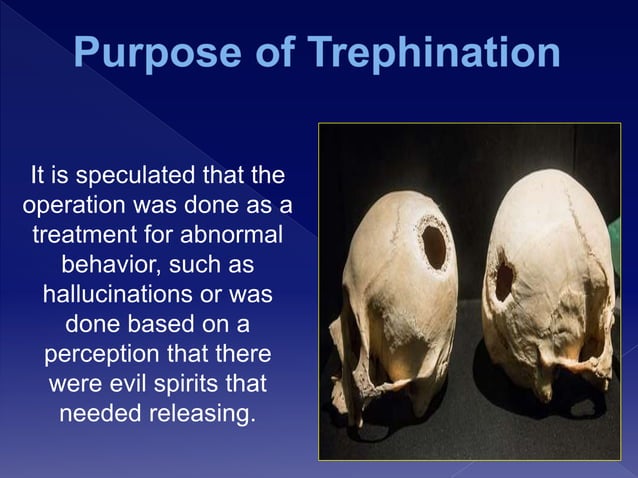 Purpose of Trephination

It is speculated that the operation was done as a treatment for abnormal behavior, such as hallucinations or was done based on a perception that there were evil spirits that needed releasing.